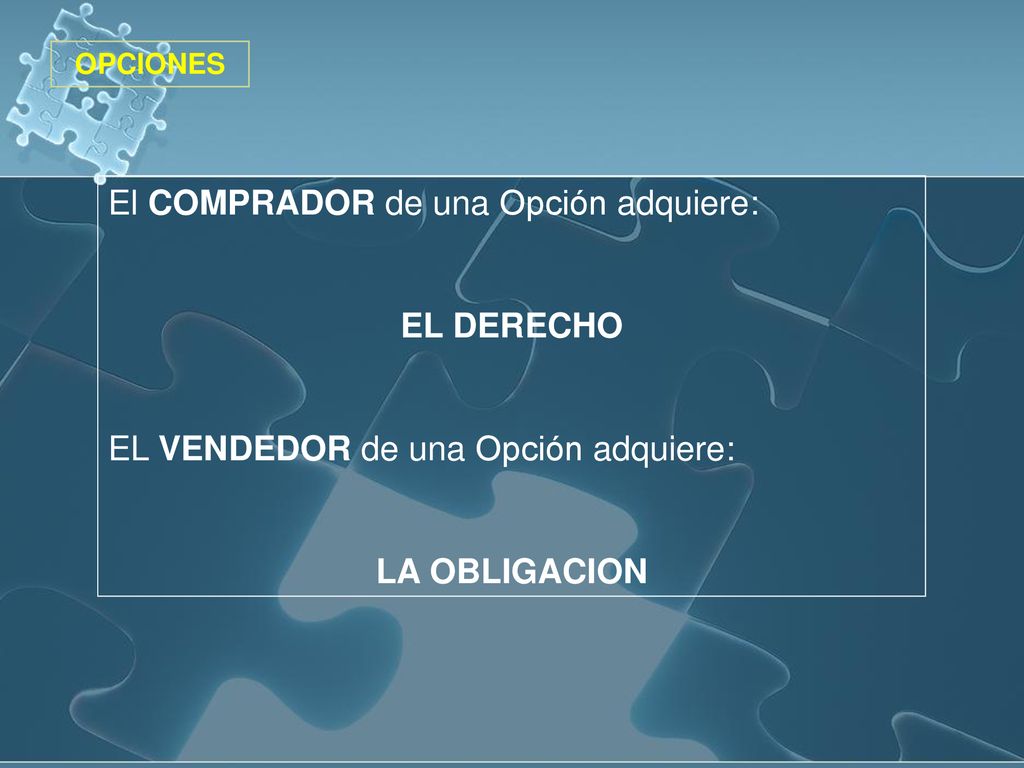 OPCIONES

El COMPRADOR de una Opción adquiere:

EL DERECHO

EL VENDEDOR de una Opción adquiere:

LA OBLIGACION